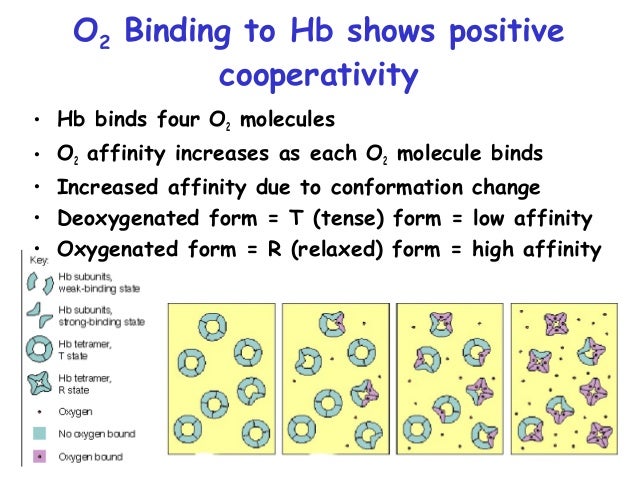 $O_2$ Binding to Hb shows positive cooperativity

• Hb binds four $O_2$ molecules
• $O_2$ affinity increases as each $O_2$ molecule binds
• Increased affinity due to conformation change
• Deoxygenated form = T (tense) form = low affinity
• Oxygenated form = R (relaxed) form = high affinity

Key:
Hb subunits, weak-binding state
Hb subunits, strong-binding state
Hb tetramer, T state
Hb tetramer, R state
Oxygen
No oxygen bound
Oxygen bound